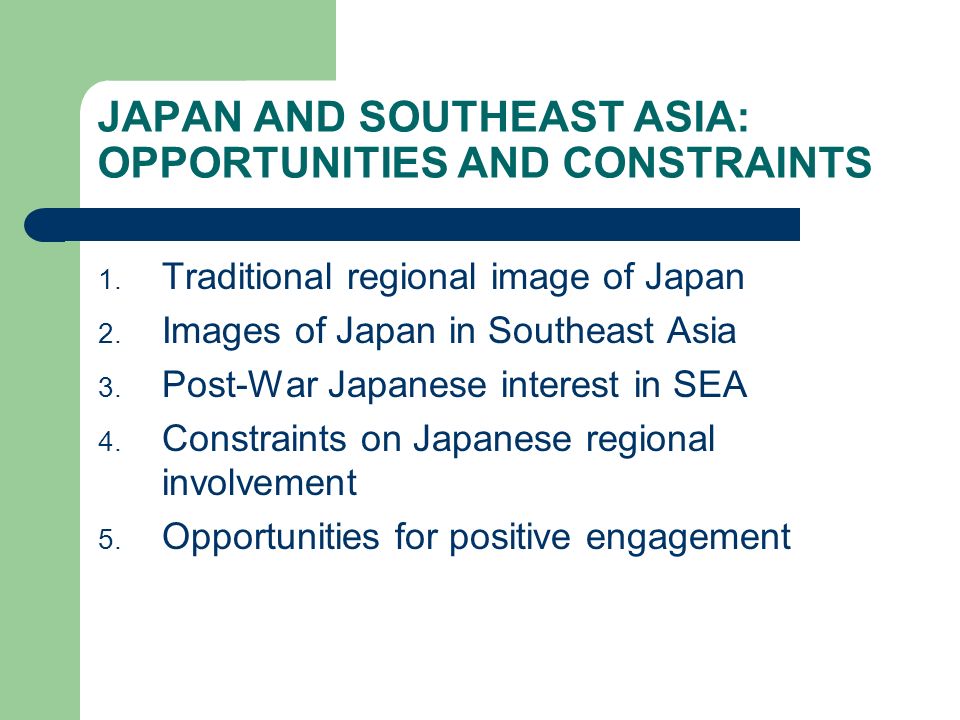 JAPAN AND SOUTHEAST ASIA: OPPORTUNITIES AND CONSTRAINTS

1. Traditional regional image of Japan
2. Images of Japan in Southeast Asia
3. Post-War Japanese interest in SEA
4. Constraints on Japanese regional involvement
5. Opportunities for positive engagement